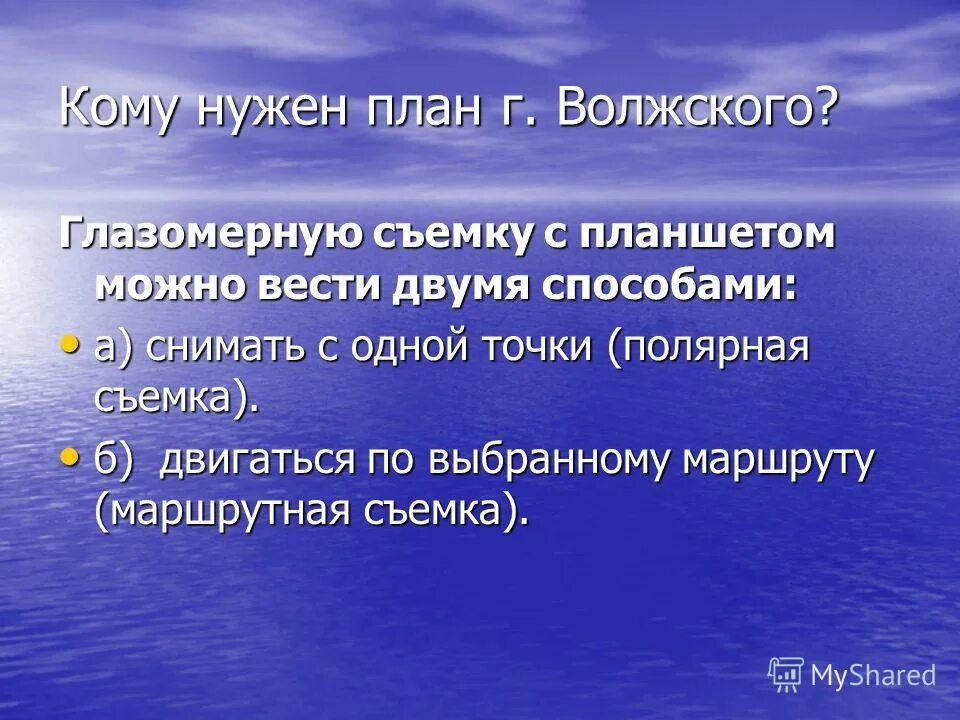 Кому нужен план г. Волжского?

Глазомерную съемку с планшетом можно вести двумя способами:

• а) снимать с одной точки (полярная съемка).

• б) двигаться по выбранному маршруту (маршрутная съемка).

MyShared